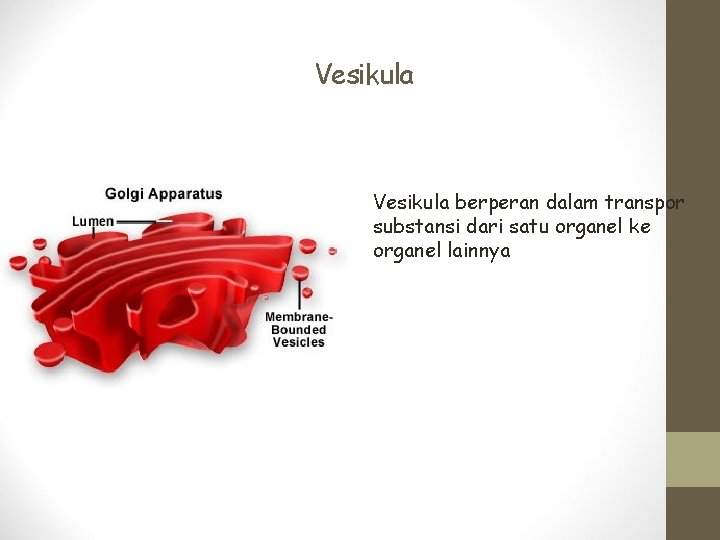 Vesikula

Golgi Apparatus

Lumen

Membrane-Bounded Vesicles

Vesikula berperan dalam transpor substansi dari satu organel ke organel lainnya